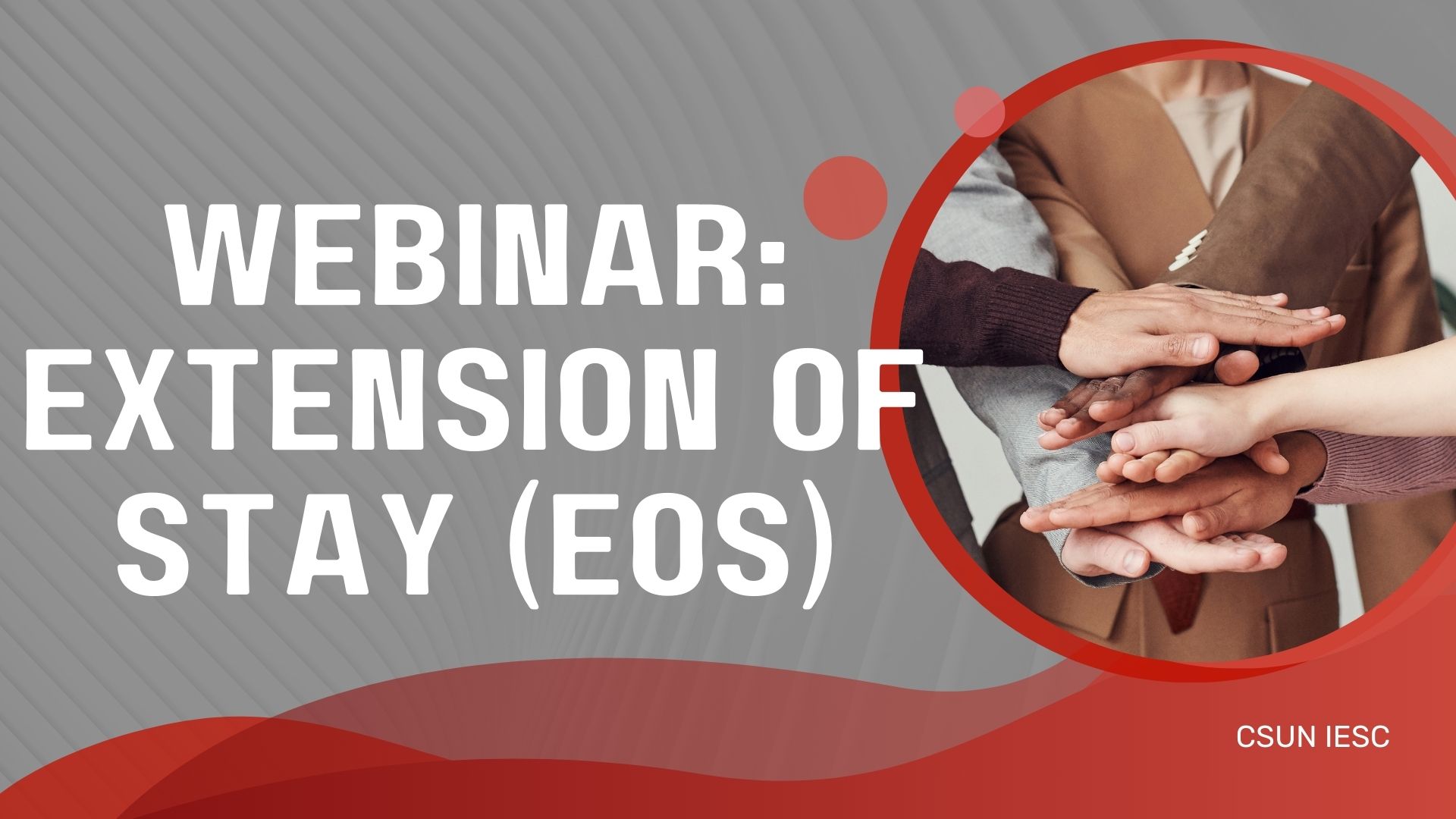 WEBINAR: EXTENSION OF STAY (EOS)

CSUN IESC